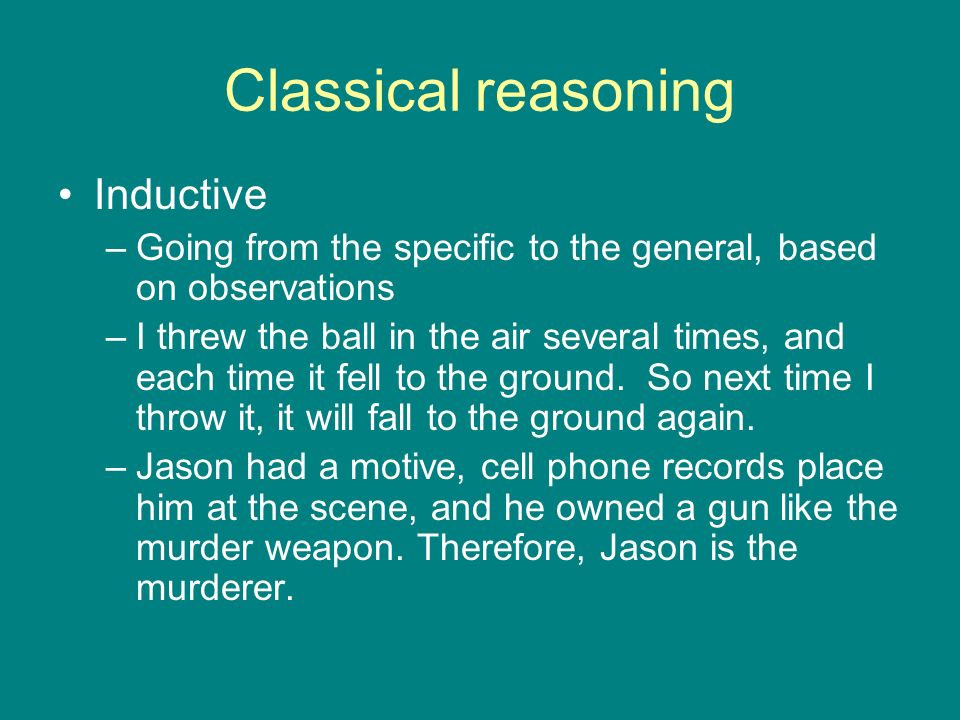 Classical reasoning

• Inductive
– Going from the specific to the general, based on observations
– I threw the ball in the air several times, and each time it fell to the ground. So next time I throw it, it will fall to the ground again.
– Jason had a motive, cell phone records place him at the scene, and he owned a gun like the murder weapon. Therefore, Jason is the murderer.